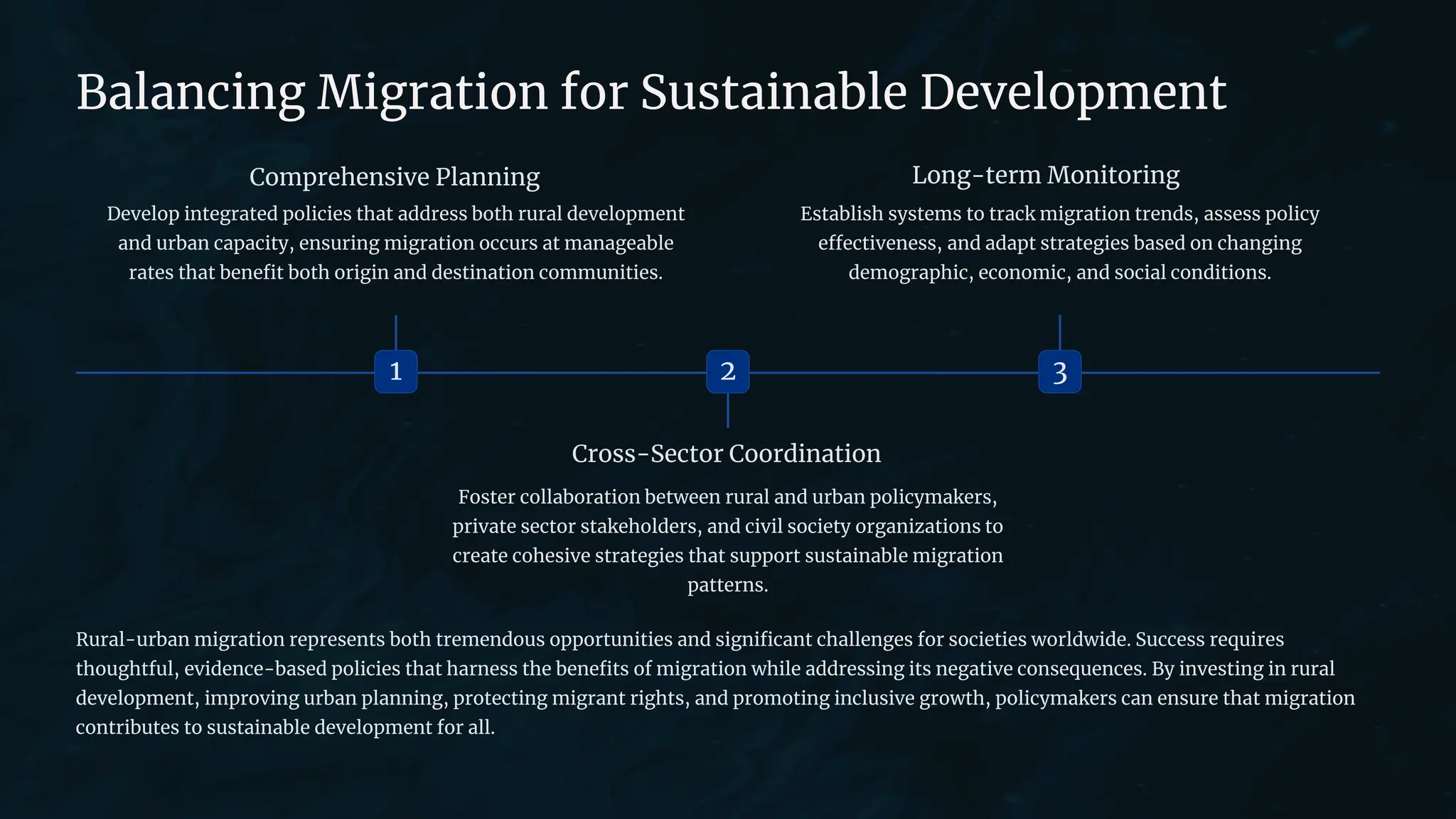 Balancing Migration for Sustainable Development

Comprehensive Planning

Develop integrated policies that address both rural development and urban capacity, ensuring migration occurs at manageable rates that benefit both origin and destination communities.

Long-term Monitoring

Establish systems to track migration trends, assess policy effectiveness, and adapt strategies based on changing demographic, economic, and social conditions.

1

2

3

Cross-Sector Coordination

Foster collaboration between rural and urban policymakers, private sector stakeholders, and civil society organizations to create cohesive strategies that support sustainable migration patterns.

Rural-urban migration represents both tremendous opportunities and significant challenges for societies worldwide. Success requires thoughtful, evidence-based policies that harness the benefits of migration while addressing its negative consequences. By investing in rural development, improving urban planning, protecting migrant rights, and promoting inclusive growth, policymakers can ensure that migration contributes to sustainable development for all.